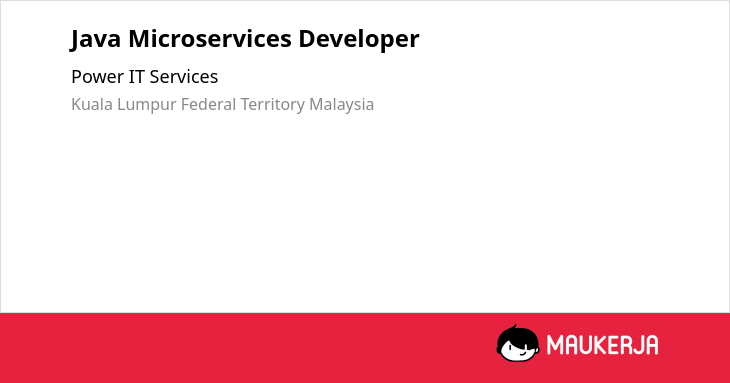 Java Microservices Developer

Power IT Services

Kuala Lumpur Federal Territory Malaysia

MAUKERJA